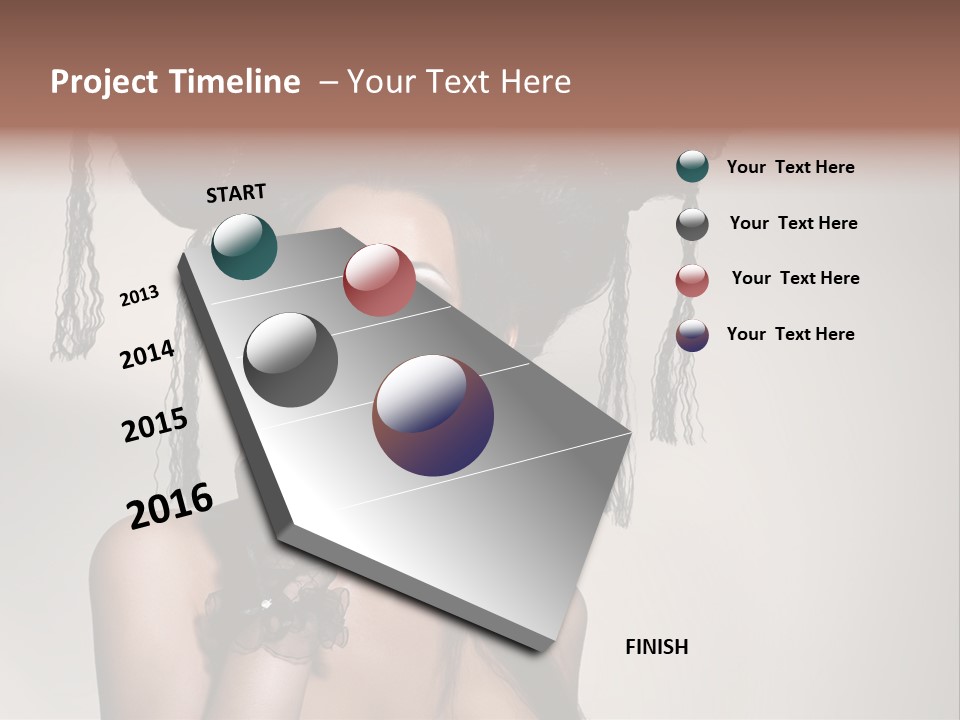 Project Timeline – Your Text Here

START

2013

2014

2015

2016

FINISH

Your Text Here

Your Text Here

Your Text Here

Your Text Here